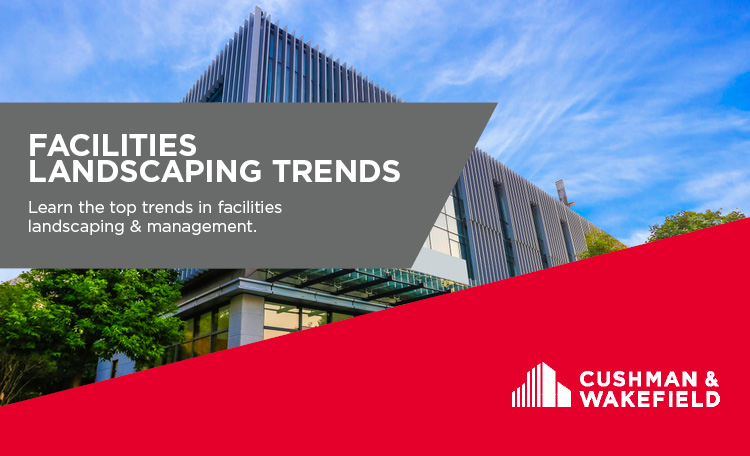 FACILITIES LANDSCAPING TRENDS

Learn the top trends in facilities landscaping & management.

CUSHMAN & WAKEFIELD